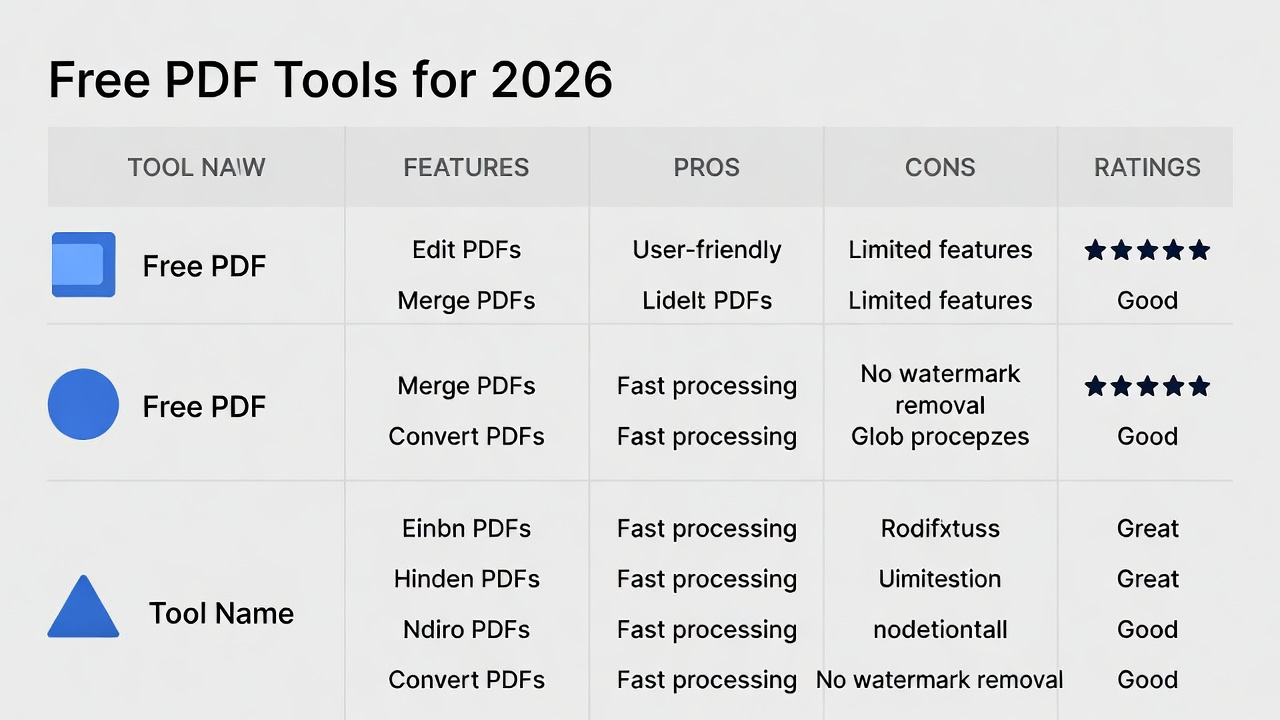 Free PDF Tools for 2026

| TOOL NAIW | FEATURES | PROS | CONS | RATINGS |
|---|---|---|---|---|
| Free PDF | Edit PDFs<br>Merge PDFs | User-friendly<br>Lidelt PDFs | Limited features<br>Limited features | ★★★★★<br>Good |
| Free PDF | Merge PDFs<br>Convert PDFs | Fast processing<br>Fast processing | No watermark removal<br>Glob procepzes | ★★★★★<br>Good |
| Tool Name | Einbn PDFs<br>Hinden PDFs<br>Ndiro PDFs<br>Convert PDFs | Fast processing<br>Fast processing<br>Fast processing<br>Fast processing | Rodifxtuss<br>Uimitestion<br>nodetiontall<br>No watermark removal | Great<br>Great<br>Good<br>Good |